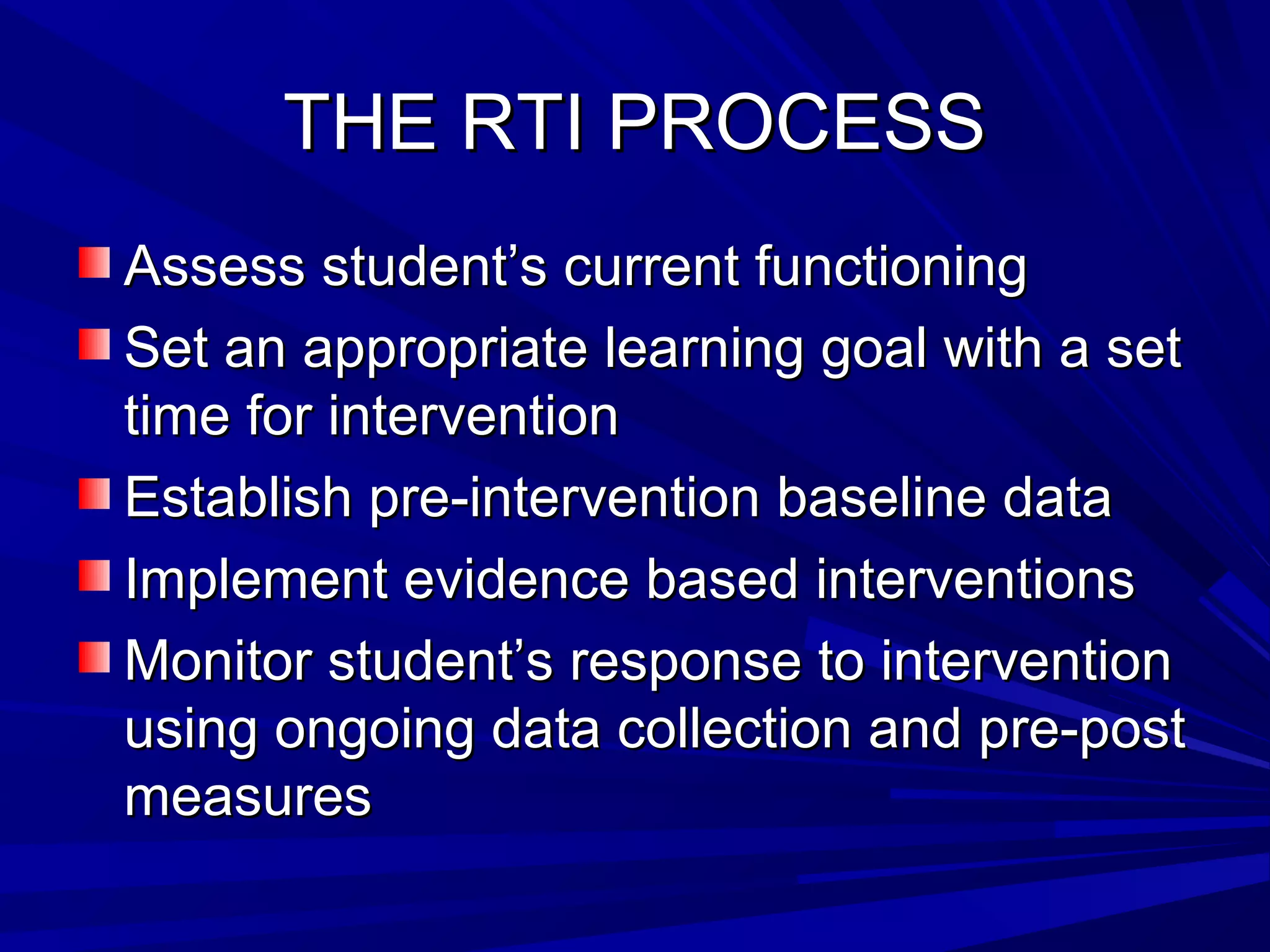 THE RTI PROCESS

Assess student’s current functioning

Set an appropriate learning goal with a set time for intervention

Establish pre-intervention baseline data

Implement evidence based interventions

Monitor student’s response to intervention using ongoing data collection and pre-post measures